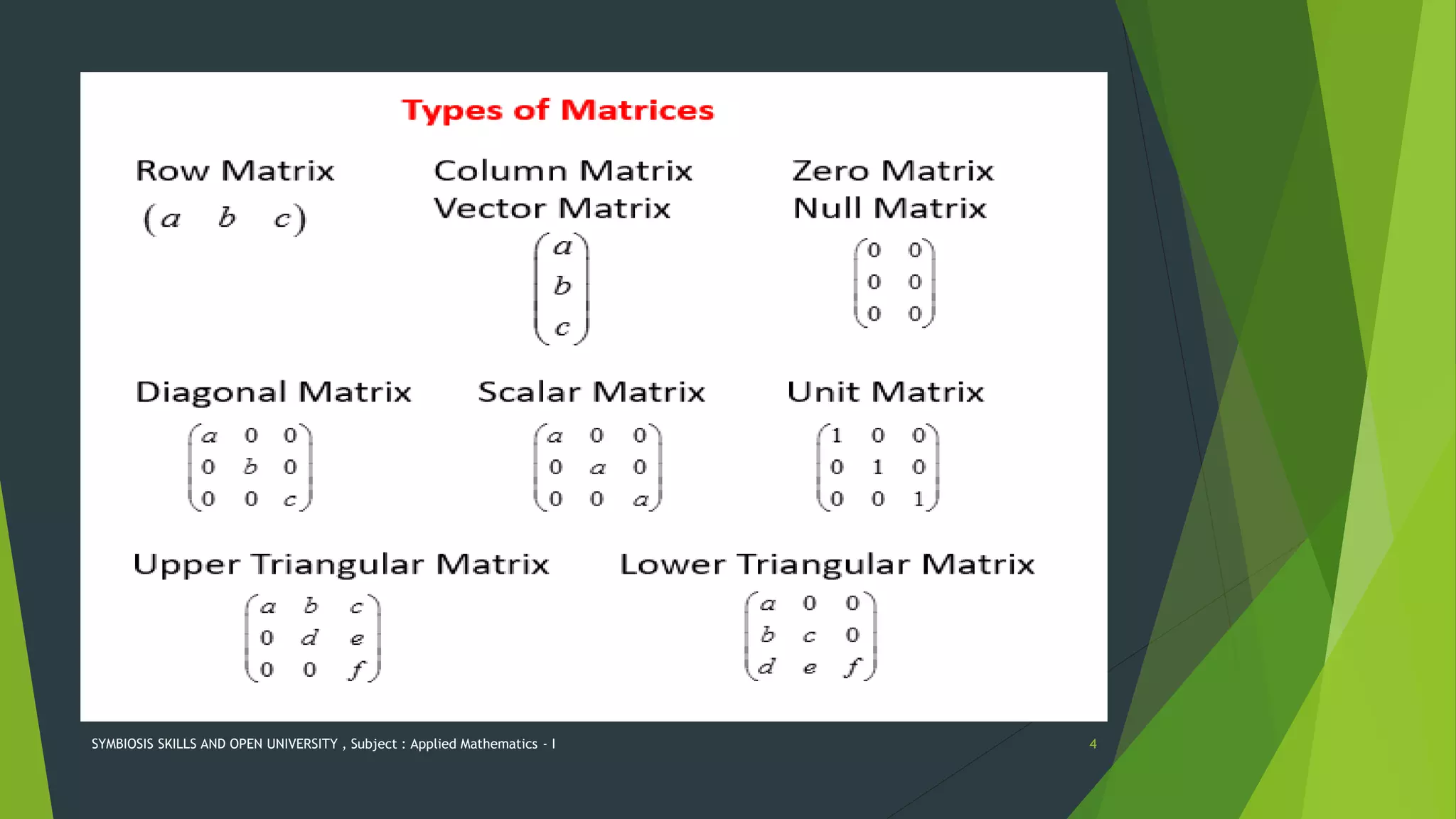 Types of Matrices

Row Matrix

$\begin{pmatrix} a & b & c \end{pmatrix}$

Column Matrix
Vector Matrix

$\begin{pmatrix} a \\ b \\ c \end{pmatrix}$

Zero Matrix
Null Matrix

$\begin{pmatrix} 0 & 0 \\ 0 & 0 \\ 0 & 0 \end{pmatrix}$

Diagonal Matrix

$\begin{pmatrix} a & 0 & 0 \\ 0 & b & 0 \\ 0 & 0 & c \end{pmatrix}$

Scalar Matrix

$\begin{pmatrix} a & 0 & 0 \\ 0 & a & 0 \\ 0 & 0 & a \end{pmatrix}$

Unit Matrix

$\begin{pmatrix} 1 & 0 & 0 \\ 0 & 1 & 0 \\ 0 & 0 & 1 \end{pmatrix}$

Upper Triangular Matrix

$\begin{pmatrix} a & b & c \\ 0 & d & e \\ 0 & 0 & f \end{pmatrix}$

Lower Triangular Matrix

$\begin{pmatrix} a & 0 & 0 \\ b & c & 0 \\ d & e & f \end{pmatrix}$

SYMBIOSIS SKILLS AND OPEN UNIVERSITY , Subject : Applied Mathematics - I

4